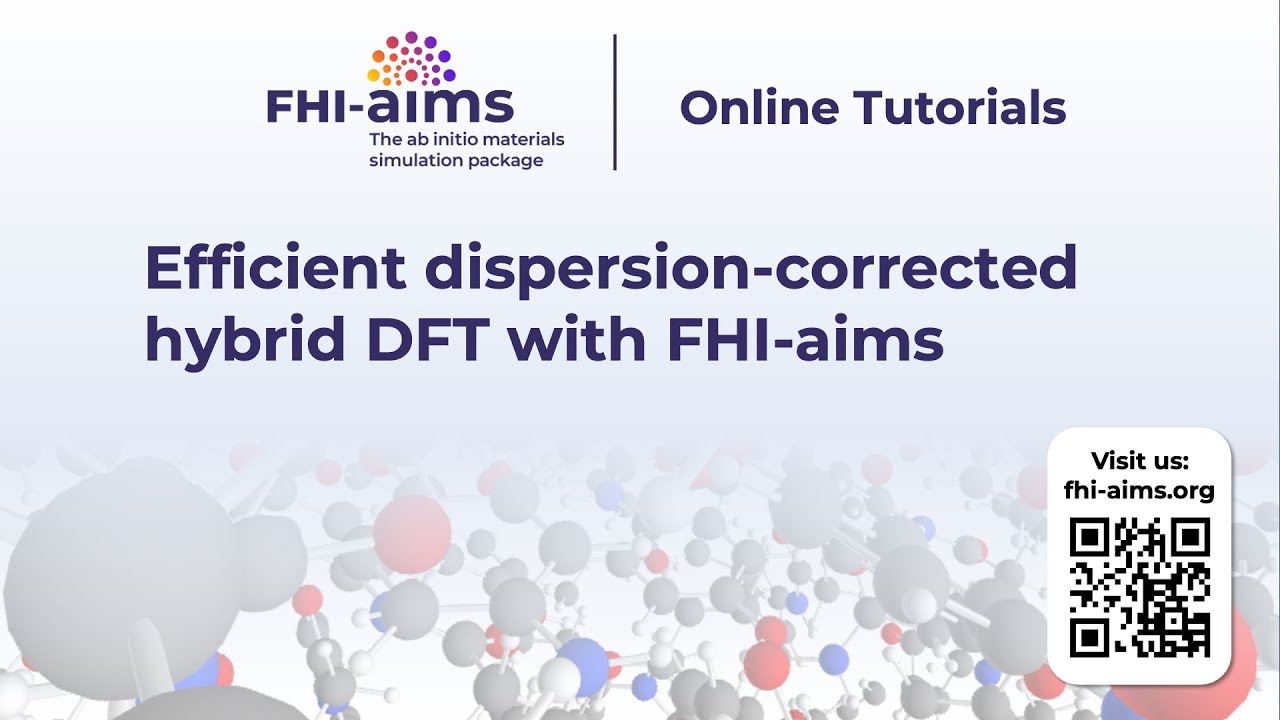 FHI-aims
The ab initio materials simulation package

Online Tutorials

Efficient dispersion-corrected hybrid DFT with FHI-aims

Visit us:
fhi-aims.org